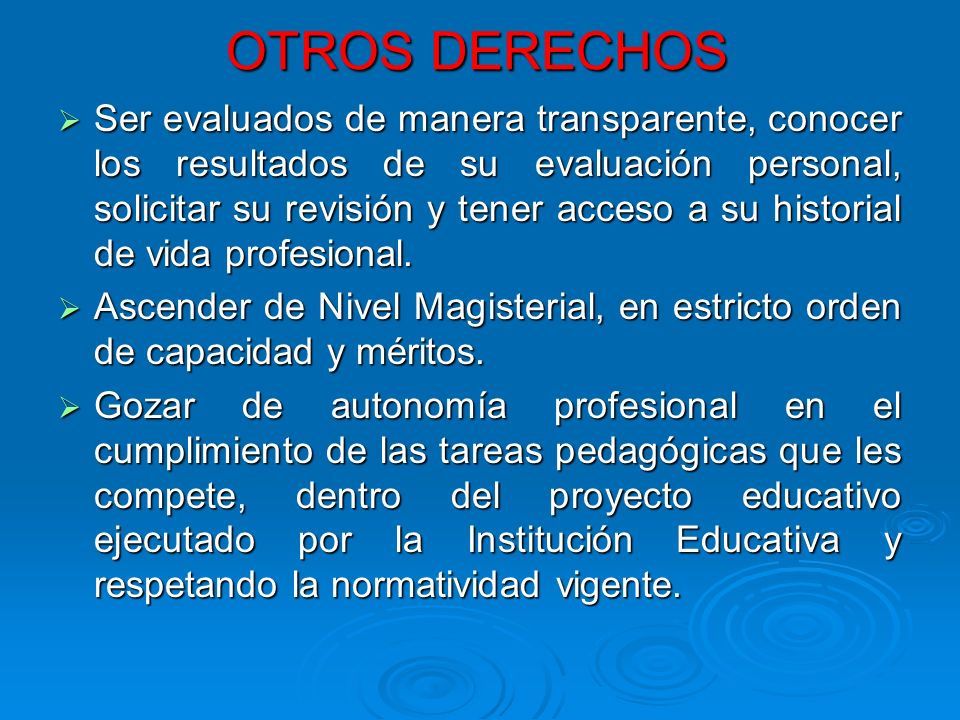 OTROS DERECHOS

➢ Ser evaluados de manera transparente, conocer los resultados de su evaluación personal, solicitar su revisión y tener acceso a su historial de vida profesional.

➢ Ascender de Nivel Magisterial, en estricto orden de capacidad y méritos.

➢ Gozar de autonomía profesional en el cumplimiento de las tareas pedagógicas que les compete, dentro del proyecto educativo ejecutado por la Institución Educativa y respetando la normatividad vigente.